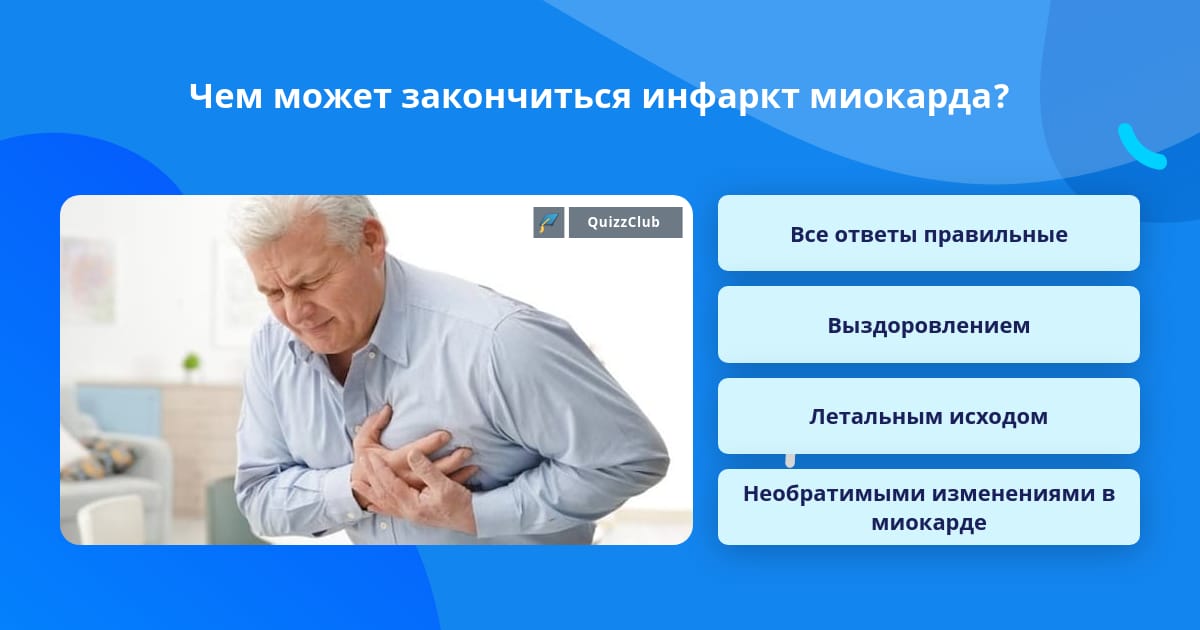 Чем может закончиться инфаркт миокарда?

QuizzClub

Все ответы правильные

Выздоровлением

Летальным исходом

Необратимыми изменениями в миокарде